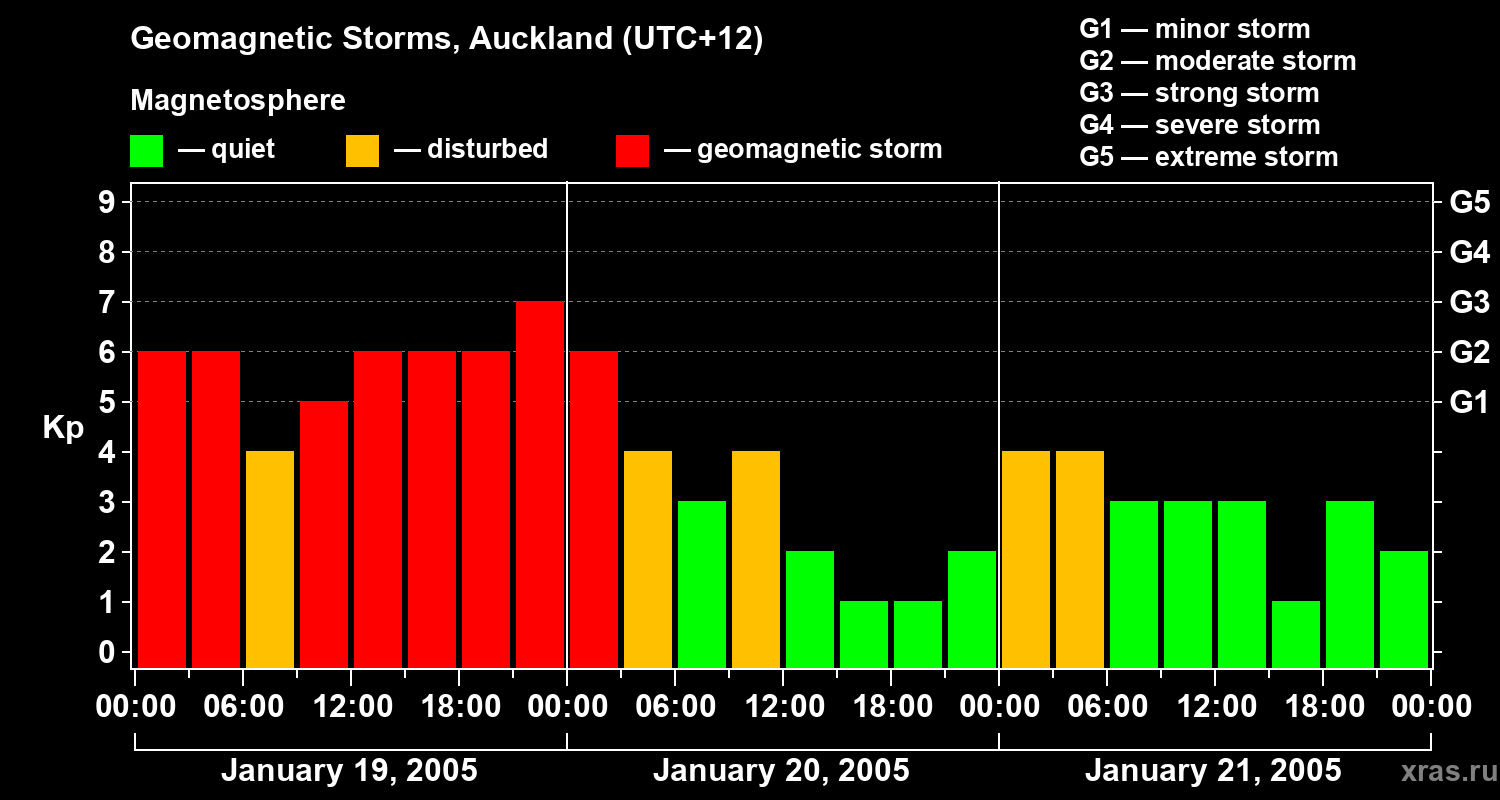 Geomagnetic Storms, Auckland (UTC+12)

Magnetosphere

— quiet — disturbed — geomagnetic storm

G1 — minor storm
G2 — moderate storm
G3 — strong storm
G4 — severe storm
G5 — extreme storm

Kp

9
8
7
6
5
4
3
2
1
0

G5
G4
G3
G2
G1

00:00 06:00 12:00 18:00 00:00 06:00 12:00 18:00 00:00 06:00 12:00 18:00 00:00

January 19, 2005
January 20, 2005
January 21, 2005

xras.ru